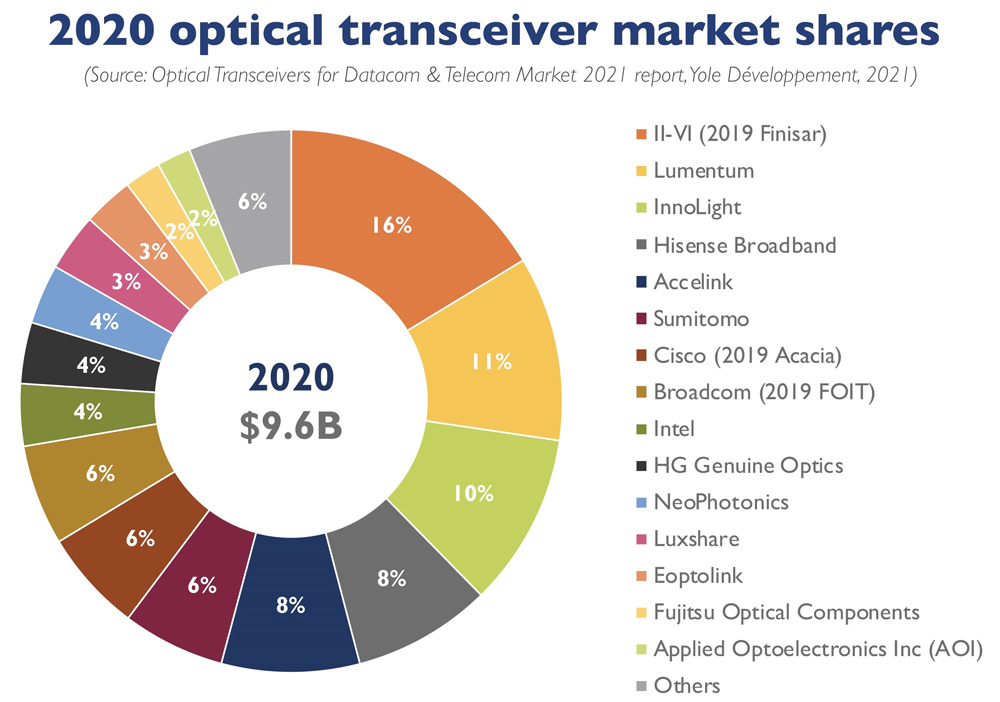 2020 optical transceiver market shares
(Source: Optical Transceivers for Datacom & Telecom Market 2021 report, Yole Développement, 2021)

16%
11%
10%
8%
8%
6%
6%
6%
4%
4%
4%
3%
3%
2%
2%
6%

2020
$9.6B

II-VI (2019 Finisar)
Lumentum
InnoLight
Hisense Broadband
Accelink
Sumitomo
Cisco (2019 Acacia)
Broadcom (2019 FOIT)
Intel
HG Genuine Optics
NeoPhotonics
Luxshare
Eoptolink
Fujitsu Optical Components
Applied Optoelectronics Inc (AOI)
Others